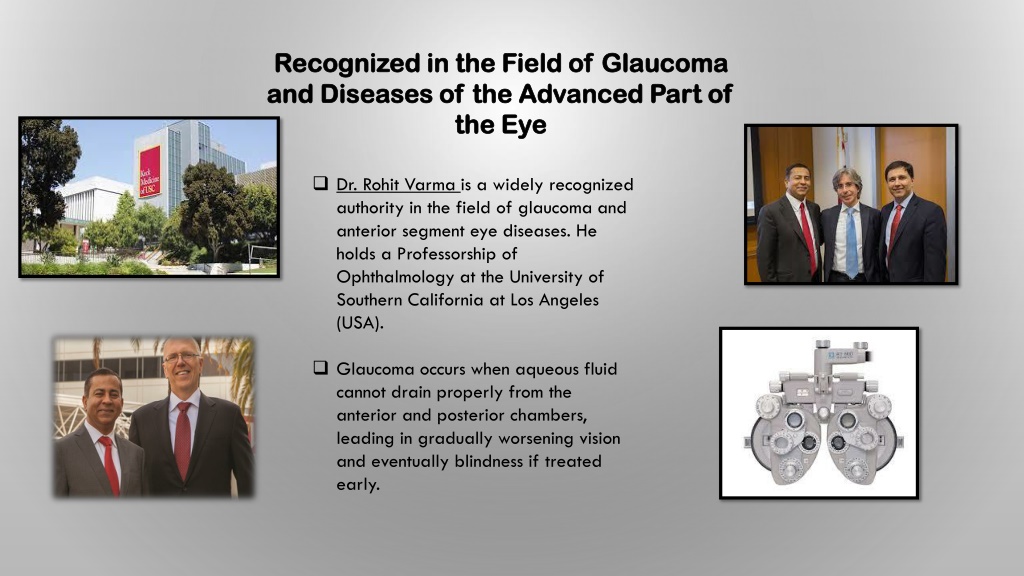 Recognized in the Field of Glaucoma and Diseases of the Advanced Part of the Eye

Keck Medicine of USC

❑ Dr. Rohit Varma is a widely recognized authority in the field of glaucoma and anterior segment eye diseases. He holds a Professorship of Ophthalmology at the University of Southern California at Los Angeles (USA).

❑ Glaucoma occurs when aqueous fluid cannot drain properly from the anterior and posterior chambers, leading in gradually worsening vision and eventually blindness if treated early.